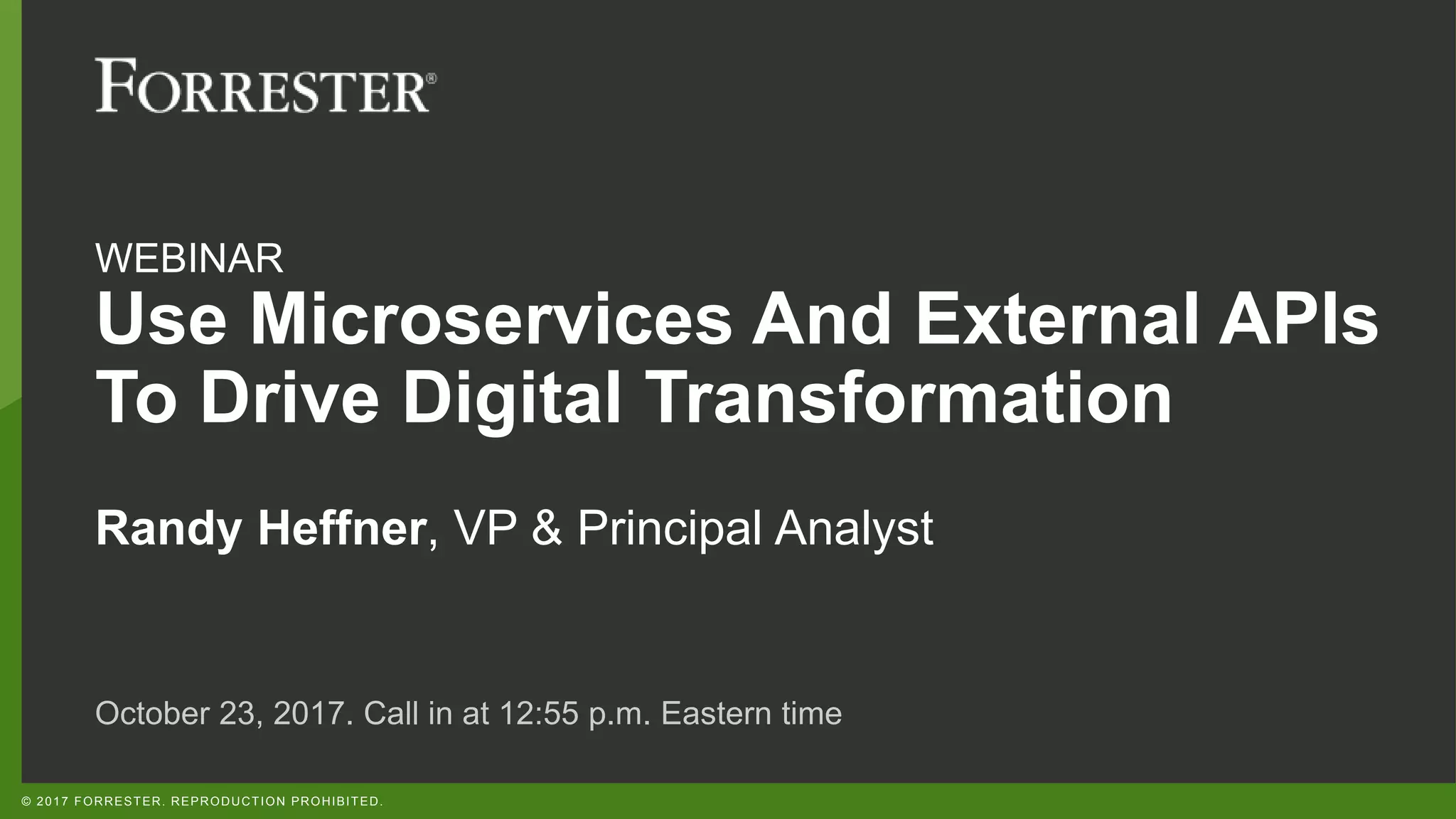 FORRESTER®

WEBINAR
Use Microservices And External APIs To Drive Digital Transformation

Randy Heffner, VP & Principal Analyst

October 23, 2017. Call in at 12:55 p.m. Eastern time

© 2017 FORRESTER. REPRODUCTION PROHIBITED.